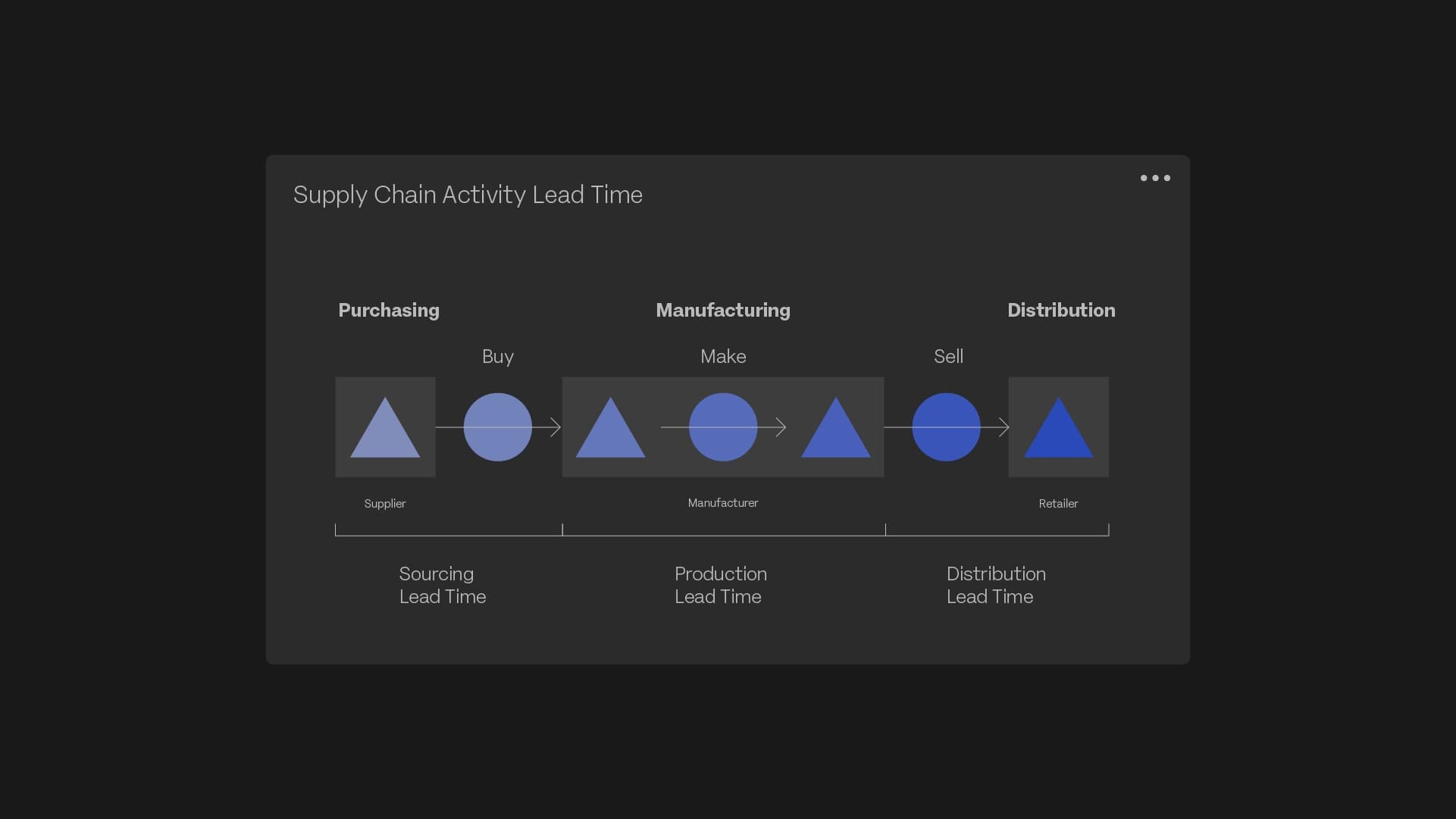 Supply Chain Activity Lead Time

Purchasing

Manufacturing

Distribution

Buy

Make

Sell

Supplier

Manufacturer

Retailer

Sourcing Lead Time

Production Lead Time

Distribution Lead Time